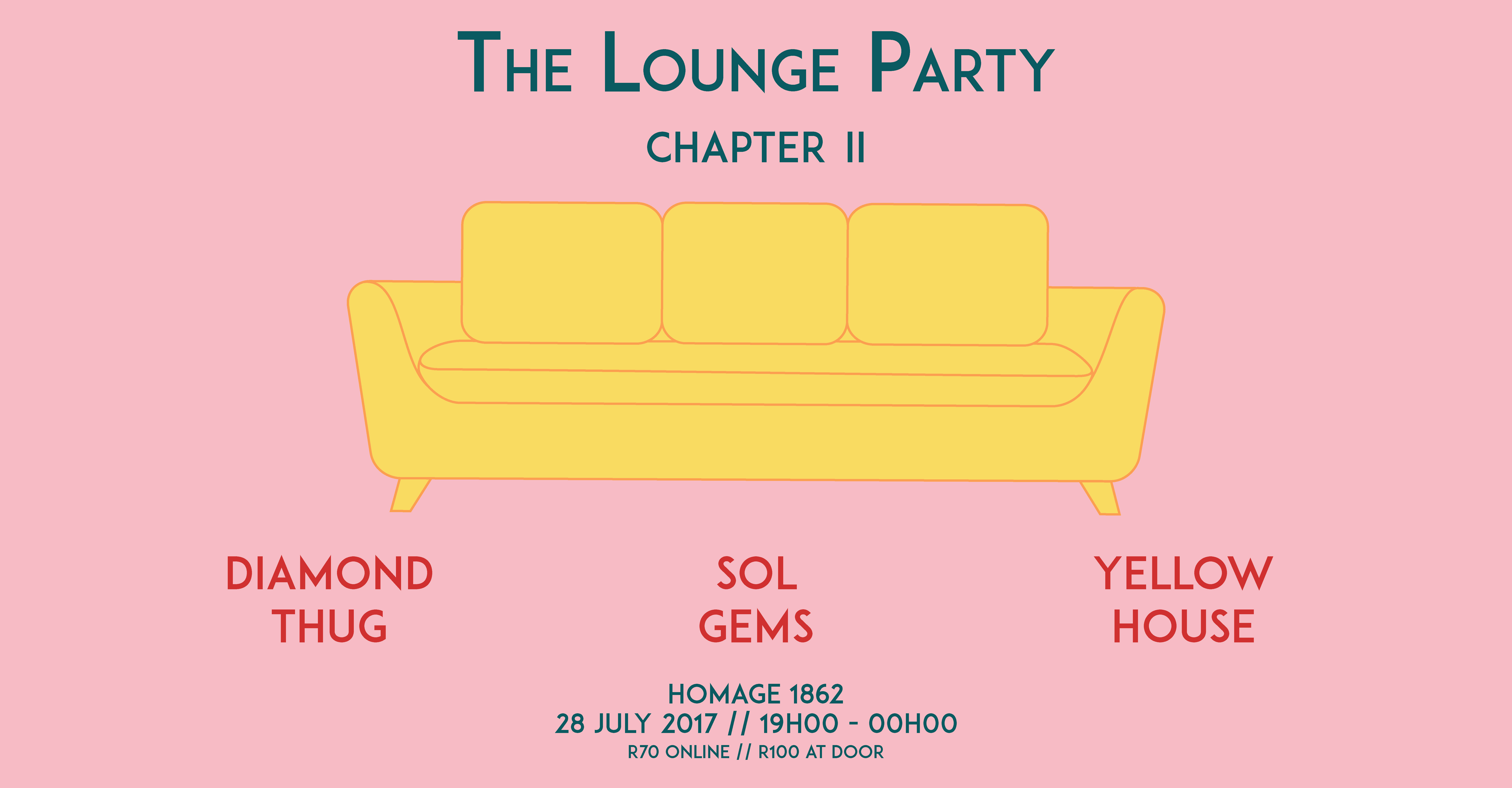 THE LOUNGE PARTY

CHAPTER II

DIAMOND
THUG

SOL
GEMS

YELLOW
HOUSE

HOMAGE 1862
28 JULY 2017 // 19H00 - 00H00
R70 ONLINE // R100 AT DOOR